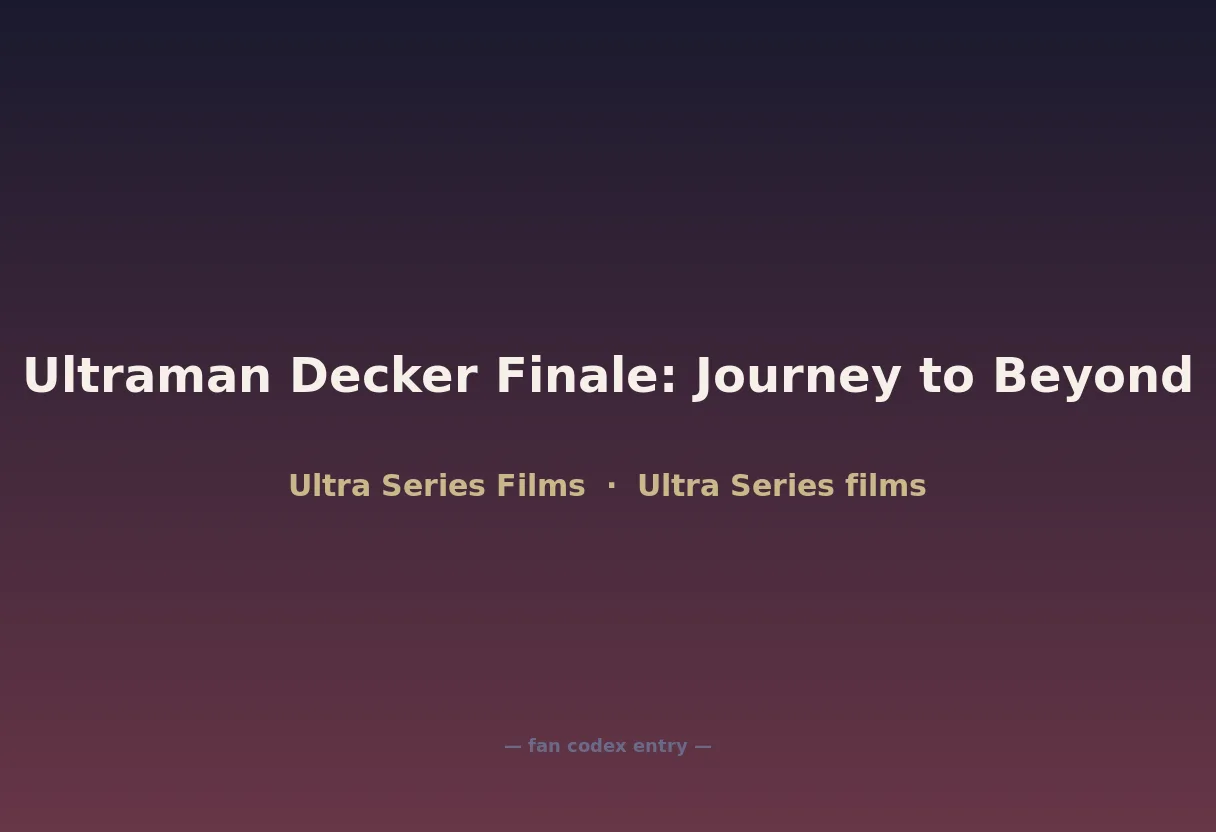 Ultraman Decker Finale: Journey to Beyond

Ultra Series Films · Ultra Series films

— fan codex entry —